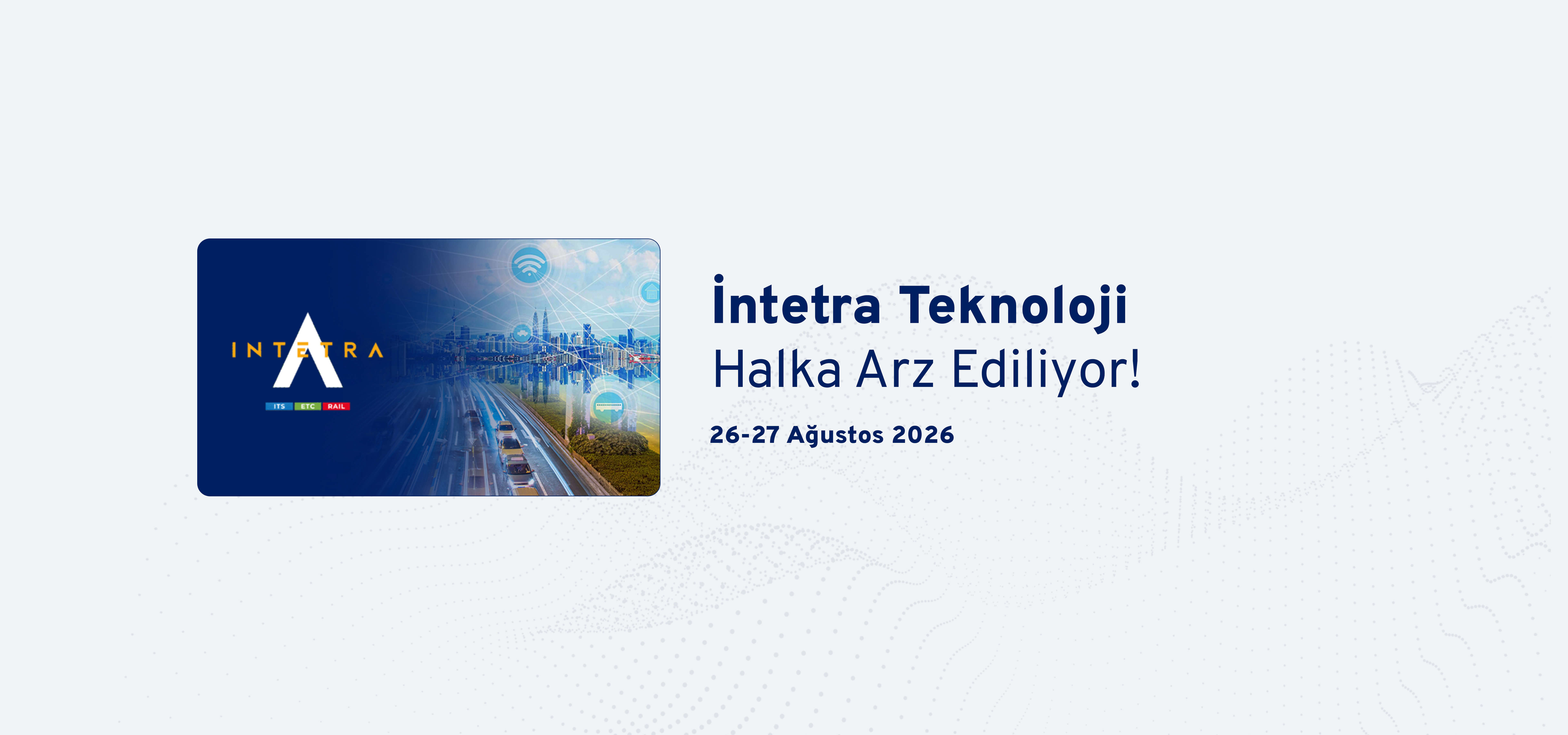 INTETRA

ITS ETC RAIL

İntetra Teknoloji
Halka Arz Ediliyor!

26-27 Ağustos 2026